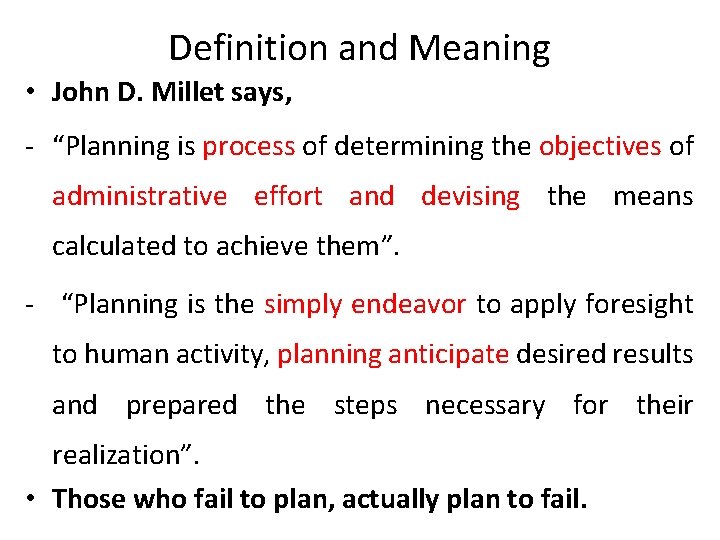 Definition and Meaning

• John D. Millet says,

- “Planning is process of determining the objectives of administrative effort and devising the means calculated to achieve them”.

- “Planning is the simply endeavor to apply foresight to human activity, planning anticipate desired results and prepared the steps necessary for their realization”.

• Those who fail to plan, actually plan to fail.